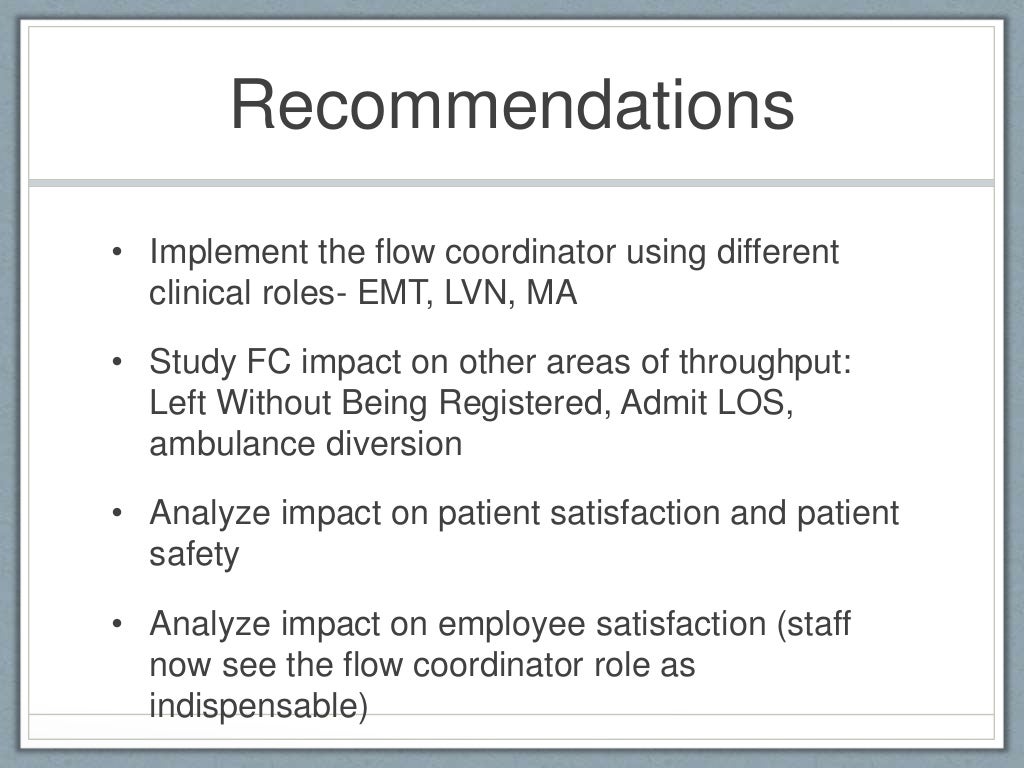 Recommendations

• Implement the flow coordinator using different clinical roles- EMT, LVN, MA

• Study FC impact on other areas of throughput: Left Without Being Registered, Admit LOS, ambulance diversion

• Analyze impact on patient satisfaction and patient safety

• Analyze impact on employee satisfaction (staff now see the flow coordinator role as indispensable)